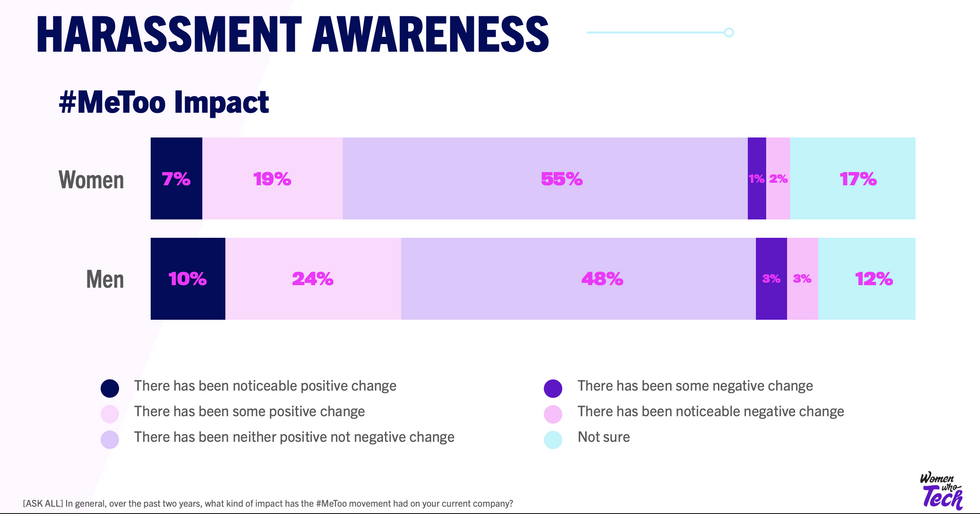 HARASSMENT AWARENESS

#MeToo Impact

Women 7% 19% 55% 1% 2% 17%

Men 10% 24% 48% 3% 3% 12%

There has been noticeable positive change
There has been some positive change
There has been neither positive not negative change
There has been some negative change
There has been noticeable negative change
Not sure

[ASK ALL] In general, over the past two years, what kind of impact has the #MeToo movement had on your current company?

Women who Tech